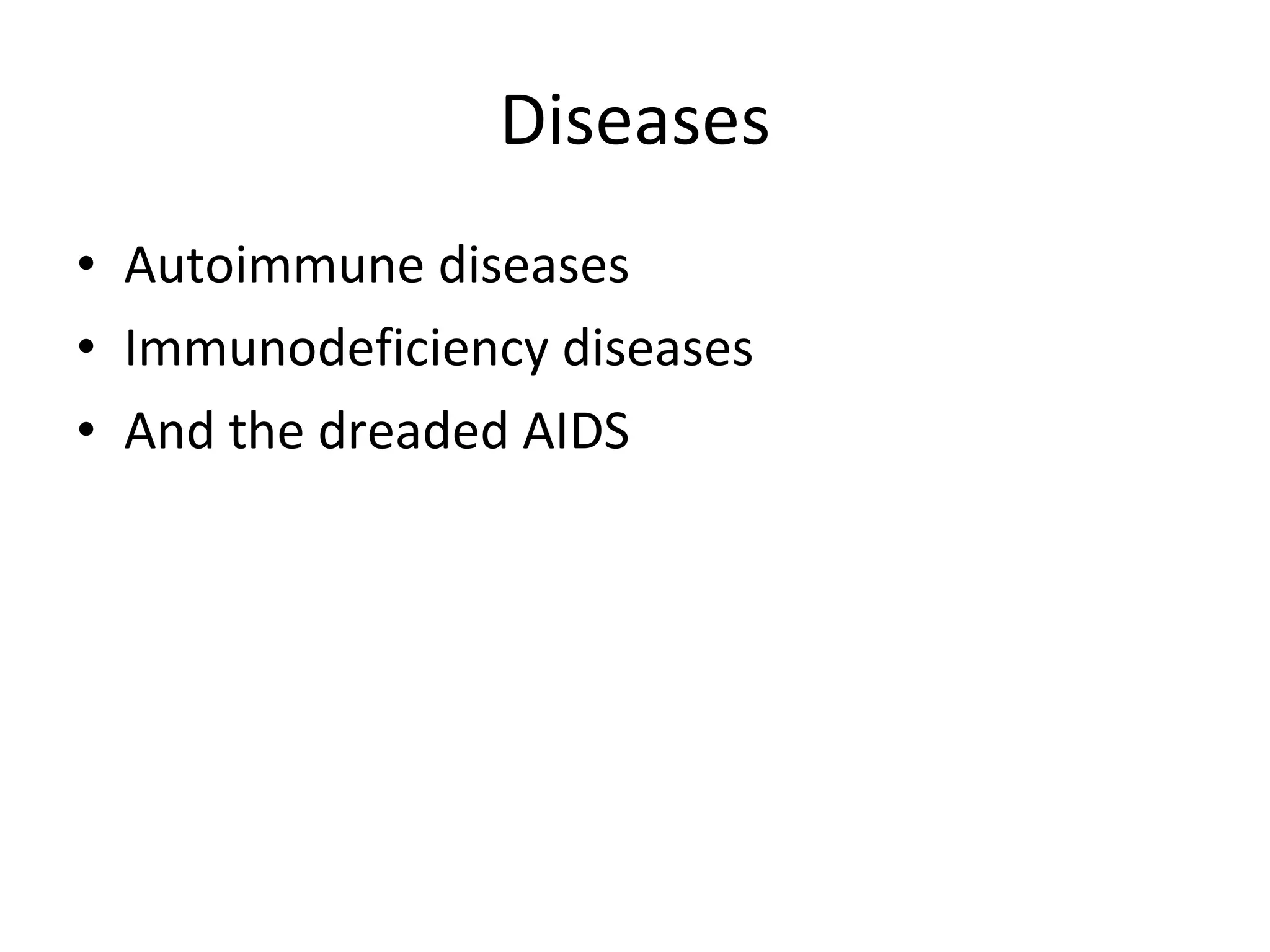 Diseases

• Autoimmune diseases
• Immunodeficiency diseases
• And the dreaded AIDS